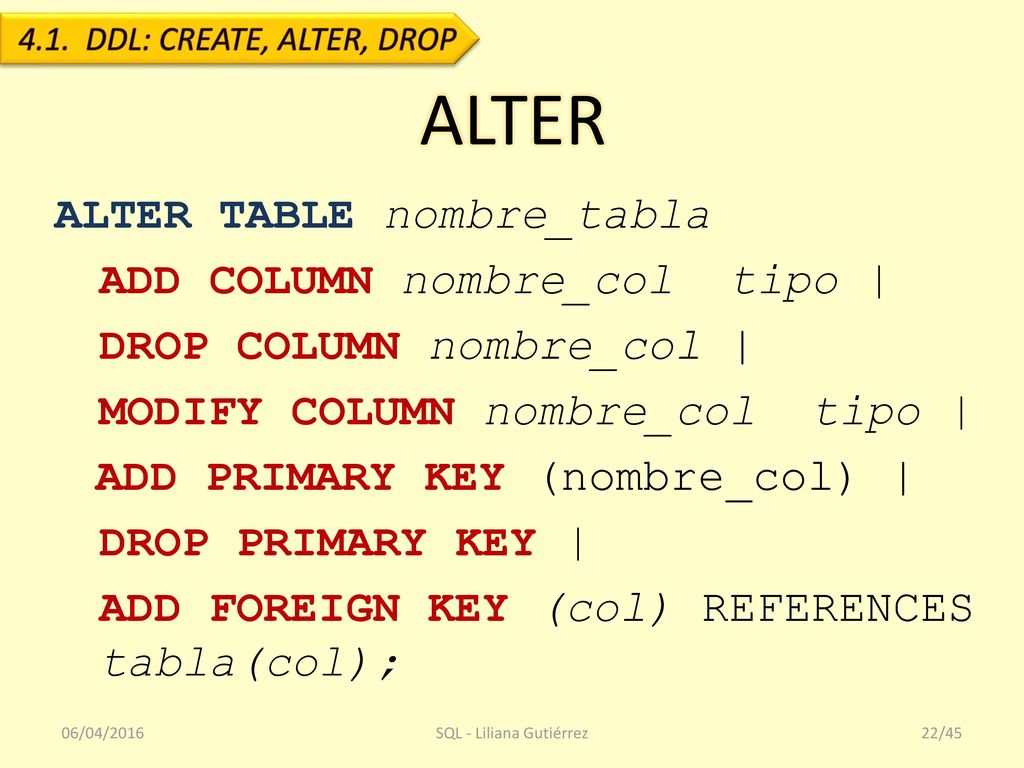 4.1. DDL: CREATE, ALTER, DROP

ALTER

ALTER TABLE nombre_tabla
ADD COLUMN nombre_col tipo |
DROP COLUMN nombre_col |
MODIFY COLUMN nombre_col tipo |
ADD PRIMARY KEY (nombre_col) |
DROP PRIMARY KEY |
ADD FOREIGN KEY (col) REFERENCES tabla(col);

06/04/2016

SQL - Liliana Gutiérrez

22/45